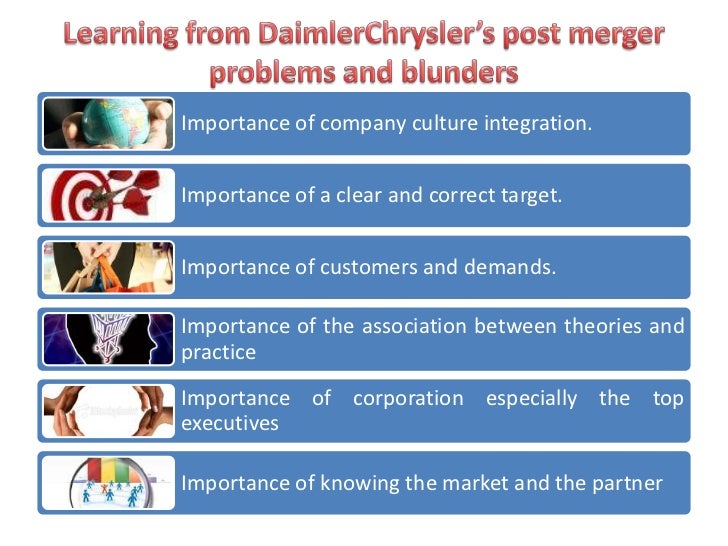 Learning from DaimlerChrysler's post merger problems and blunders

Importance of company culture integration.

Importance of a clear and correct target.

Importance of customers and demands.

Importance of the association between theories and practice

Importance of corporation especially the top executives

Importance of knowing the market and the partner